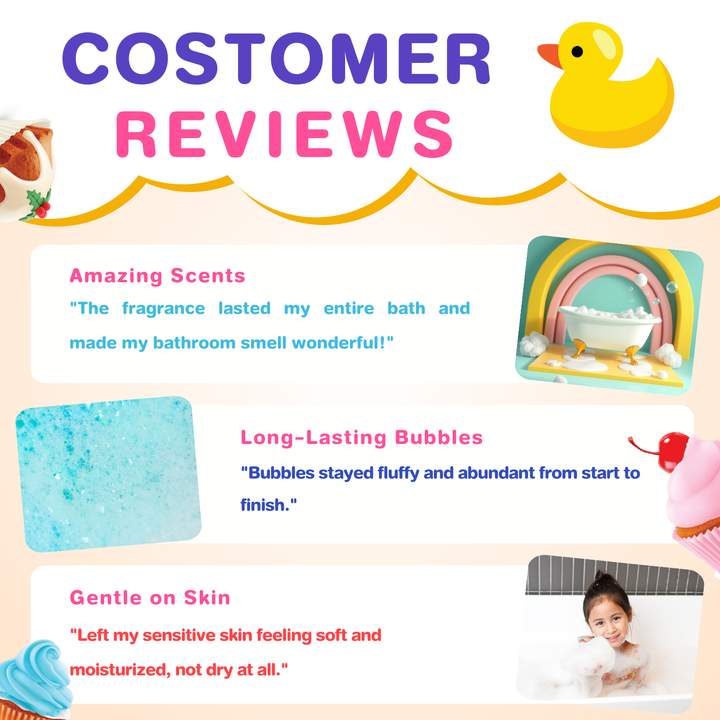 COSTOMER REVIEWS

Amazing Scents
"The fragrance lasted my entire bath and made my bathroom smell wonderful!"

Long-Lasting Bubbles
"Bubbles stayed fluffy and abundant from start to finish."

Gentle on Skin
"Left my sensitive skin feeling soft and moisturized, not dry at all."